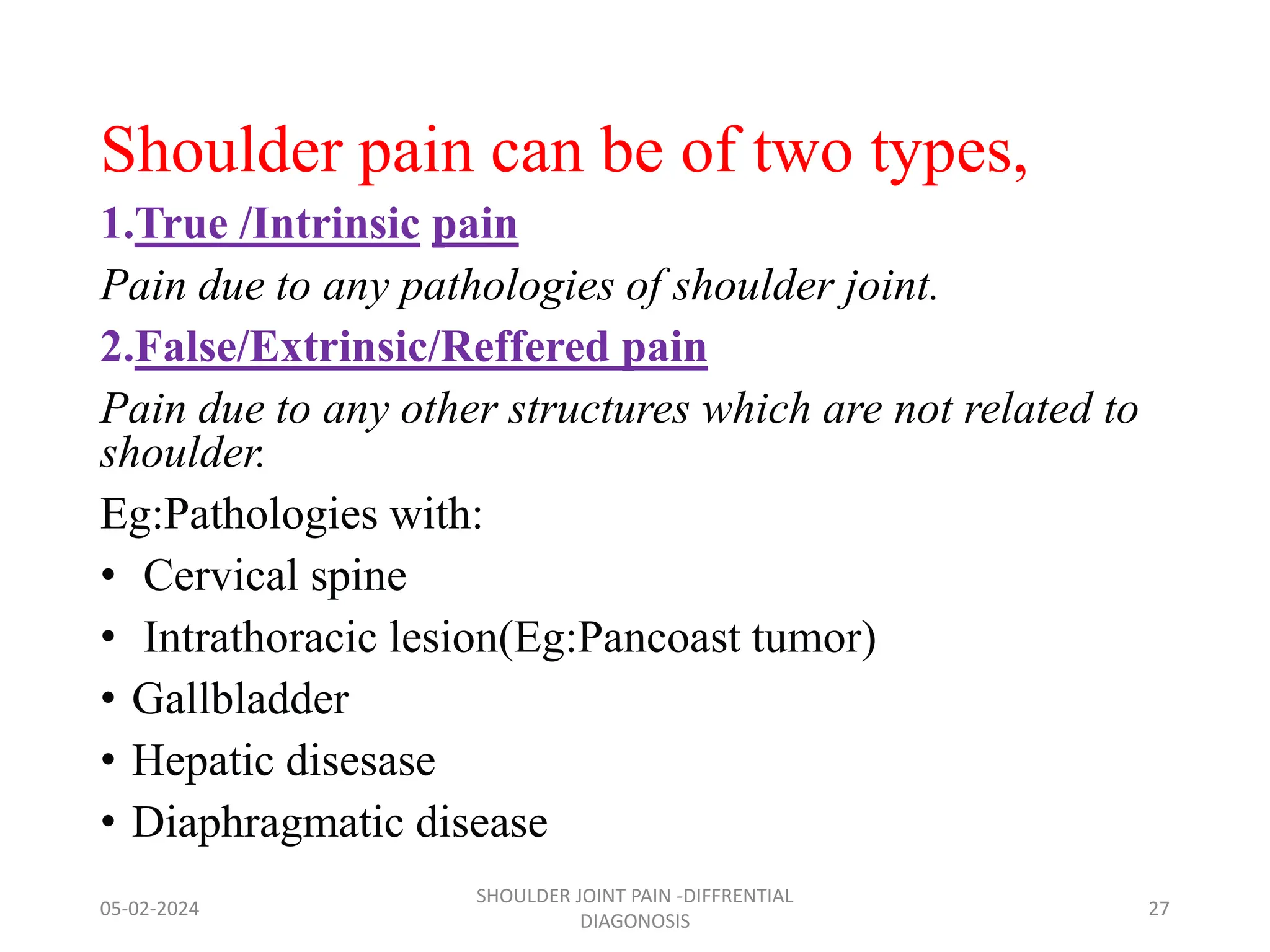 Shoulder pain can be of two types,

1.True /Intrinsic pain

Pain due to any pathologies of shoulder joint.

2.False/Extrinsic/Reffered pain

Pain due to any other structures which are not related to shoulder.

Eg:Pathologies with:

• Cervical spine
• Intrathoracic lesion(Eg:Pancoast tumor)
• Gallbladder
• Hepatic disesase
• Diaphragmatic disease

05-02-2024

SHOULDER JOINT PAIN -DIFFRENTIAL DIAGONOSIS

27